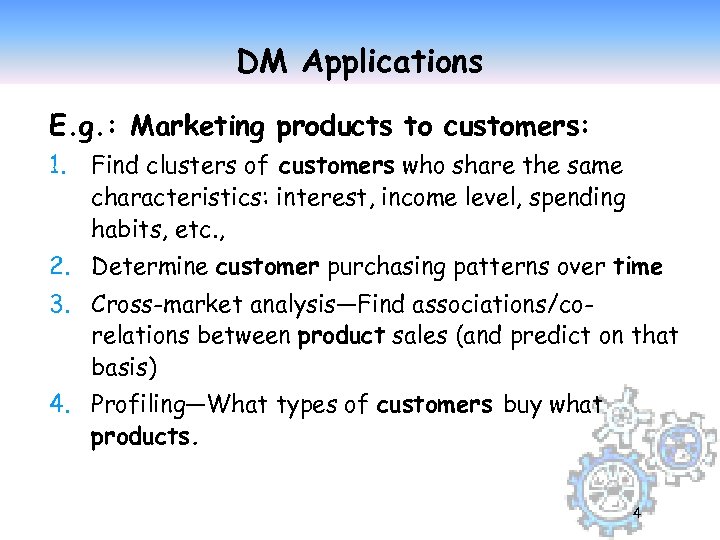 DM Applications

E.g.: Marketing products to customers:

1. Find clusters of customers who share the same characteristics: interest, income level, spending habits, etc.,
2. Determine customer purchasing patterns over time
3. Cross-market analysis—Find associations/co-relations between product sales (and predict on that basis)
4. Profiling—What types of customers buy what products.

4